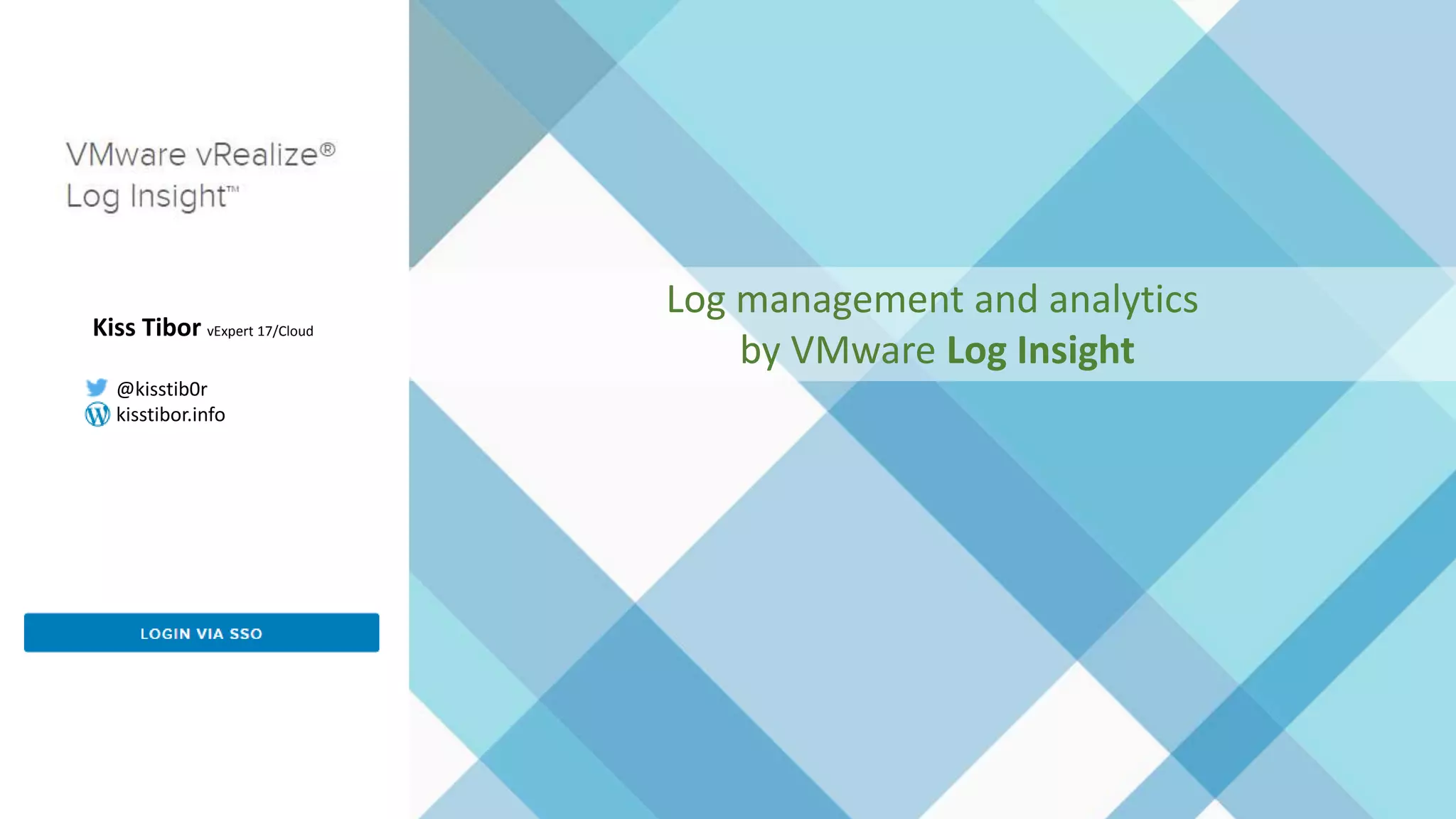 VMware vRealize®
Log Insight™

Kiss Tibor vExpert 17/Cloud

@kisstib0r
kisstibor.info

LOGIN VIA SSO

Log management and analytics
by VMware Log Insight